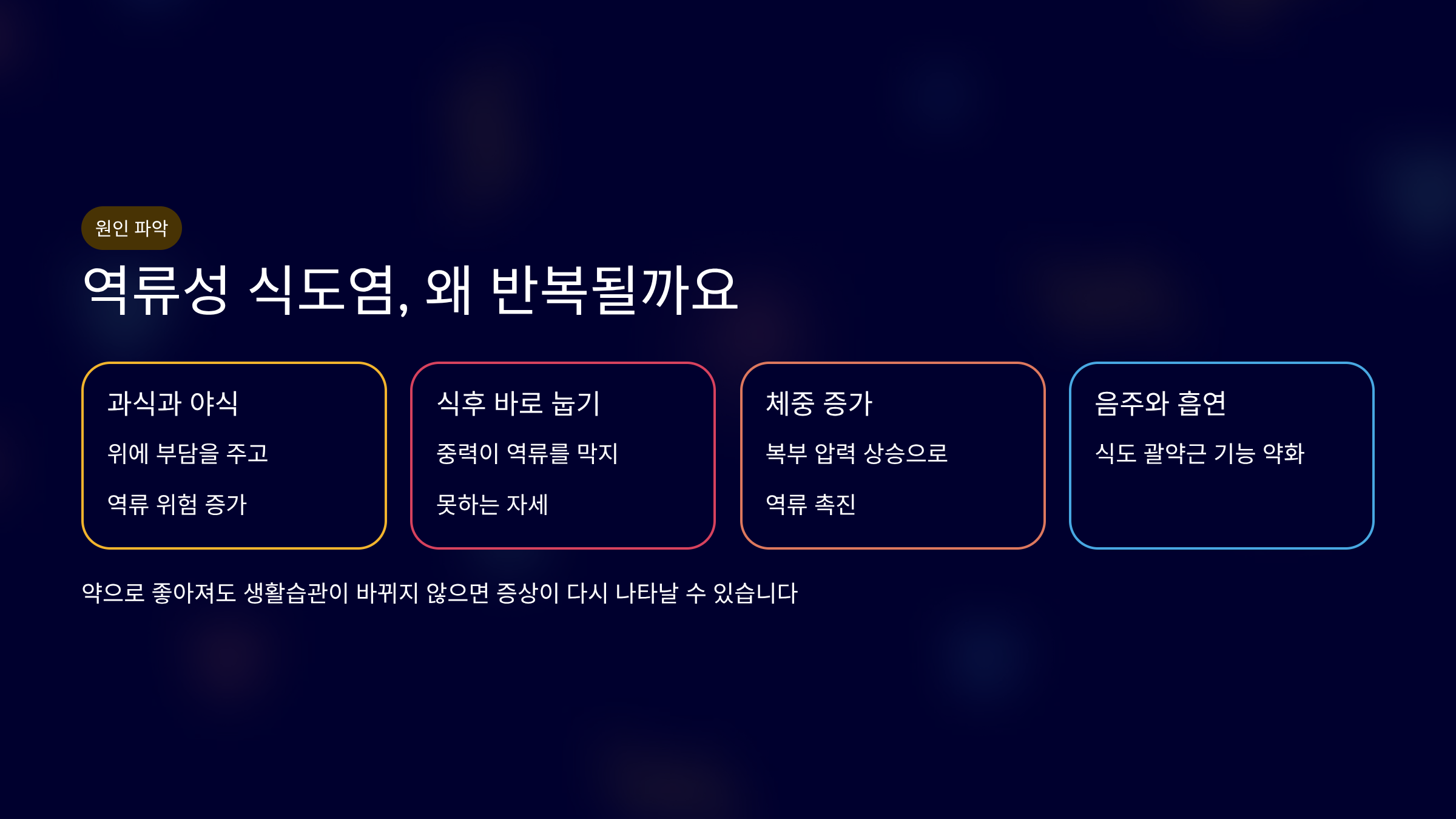 원인 파악

역류성 식도염, 왜 반복될까요

과식과 야식

위에 부담을 주고

역류 위험 증가

식후 바로 눕기

중력이 역류를 막지

못하는 자세

체중 증가

복부 압력 상승으로

역류 촉진

음주와 흡연

식도 괄약근 기능 약화

약으로 좋아져도 생활습관이 바뀌지 않으면 증상이 다시 나타날 수 있습니다